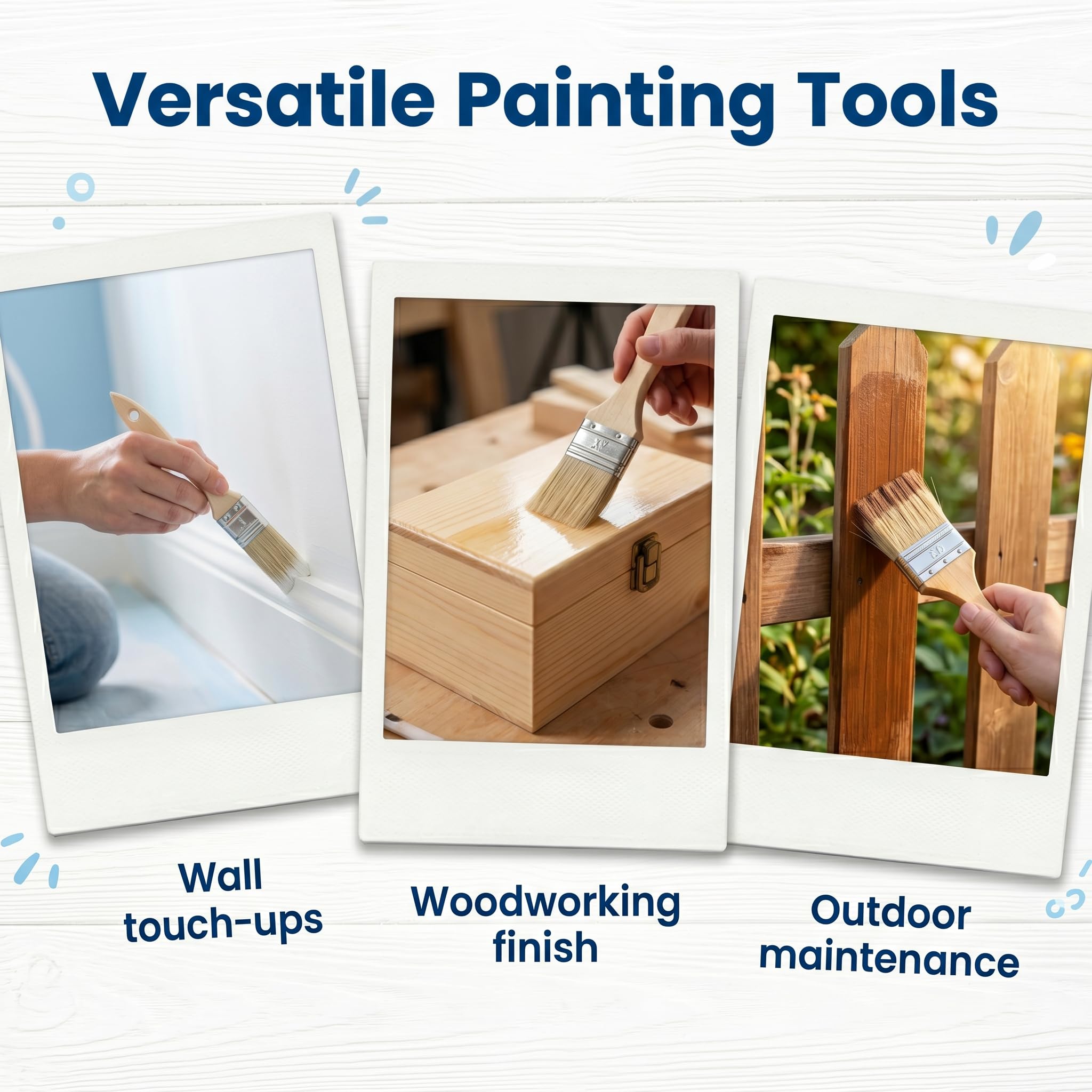 Versatile Painting Tools

Wall touch-ups

Woodworking finish

Outdoor maintenance